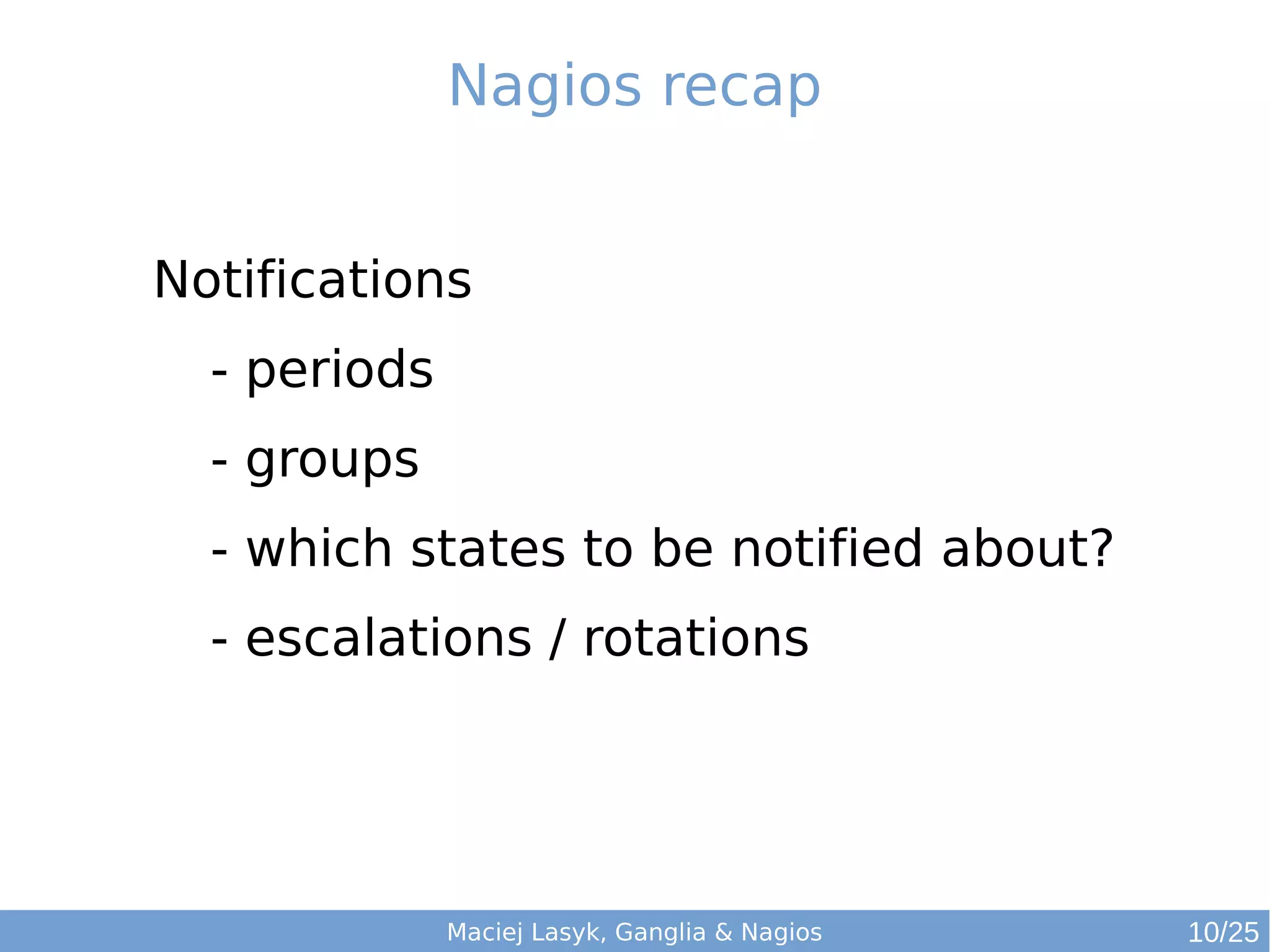 Nagios recap

Notifications

- periods

- groups

- which states to be notified about?

- escalations / rotations

Maciej Lasyk, Ganglia & Nagios

10/25